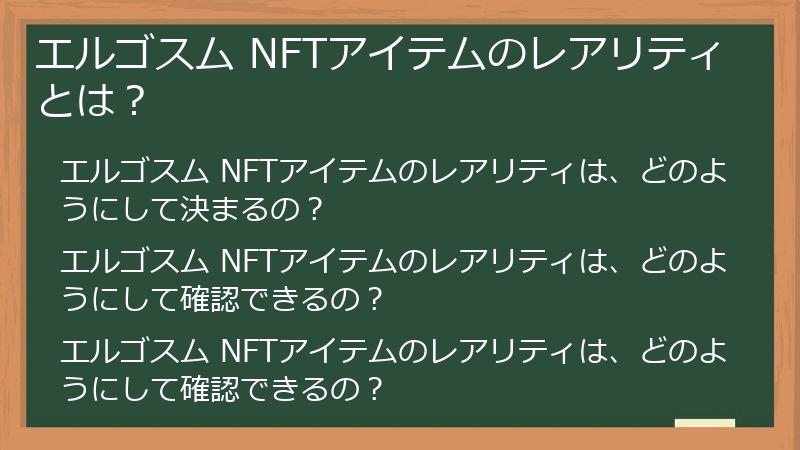 エルゴスム NFTアイテムのレアリティとは？

エルゴスム NFTアイテムのレアリティは、どのようにして決まるの？

エルゴスム NFTアイテムのレアリティは、どのようにして確認できるの？

エルゴスム NFTアイテムのレアリティは、どのようにして確認できるの？